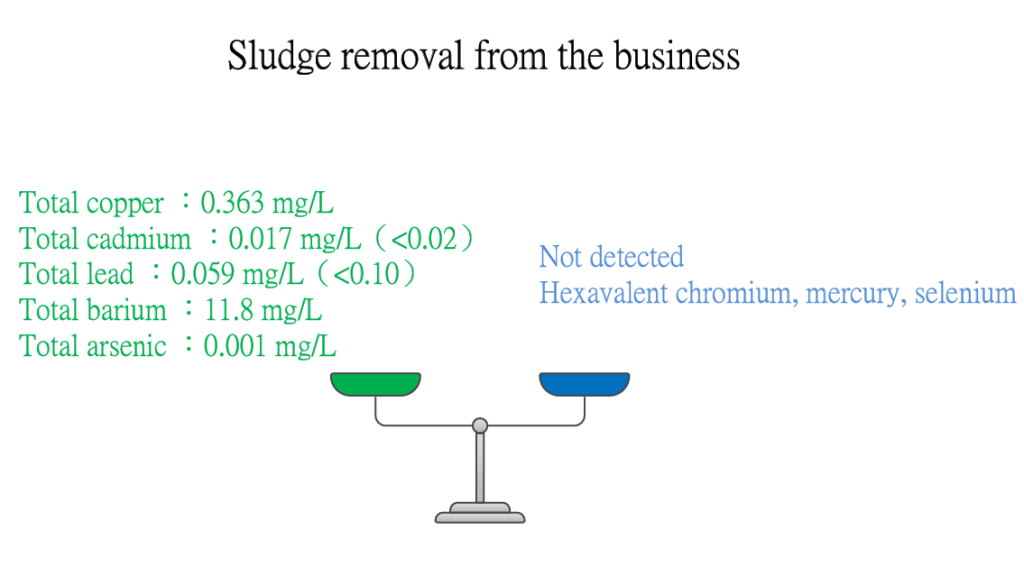 Sludge removal from the business

Total copper ：0.363 mg/L
Total cadmium ：0.017 mg/L（<0.02）
Total lead ：0.059 mg/L（<0.10）
Total barium ：11.8 mg/L
Total arsenic ：0.001 mg/L

Not detected
Hexavalent chromium, mercury, selenium